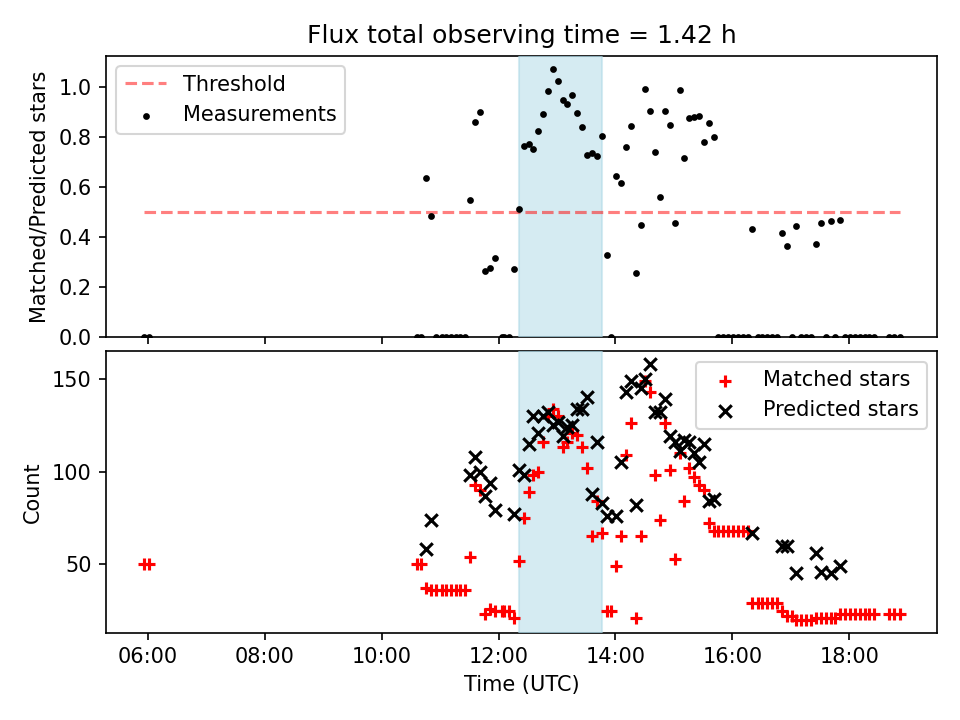 Flux total observing time = 1.42 h

Threshold
Measurements

Matched/Predicted stars

1.0
0.8
0.6
0.4
0.2
0.0

Matched stars
Predicted stars

Count

150
100
50

06:00
08:00
10:00
12:00
14:00
16:00
18:00

Time (UTC)